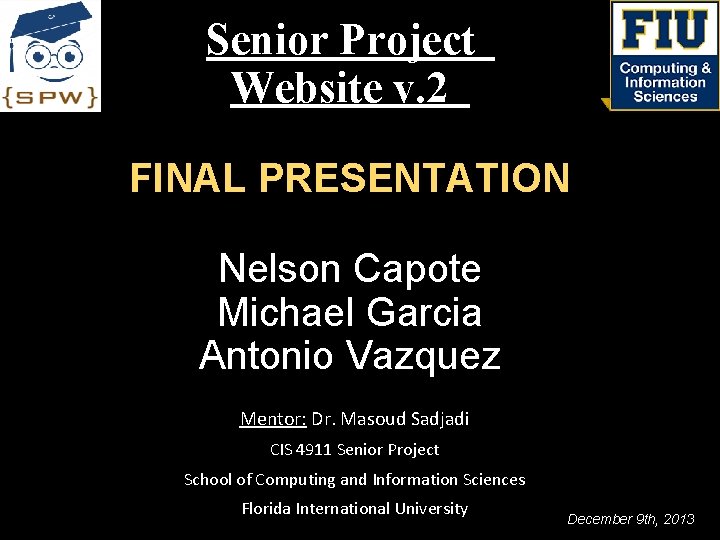 {SPW}

Senior Project Website v.2

FIU
Computing & Information Sciences

FINAL PRESENTATION

Nelson Capote
Michael Garcia
Antonio Vazquez

Mentor: Dr. Masoud Sadjadi
CIS 4911 Senior Project
School of Computing and Information Sciences
Florida International University

December 9th, 2013